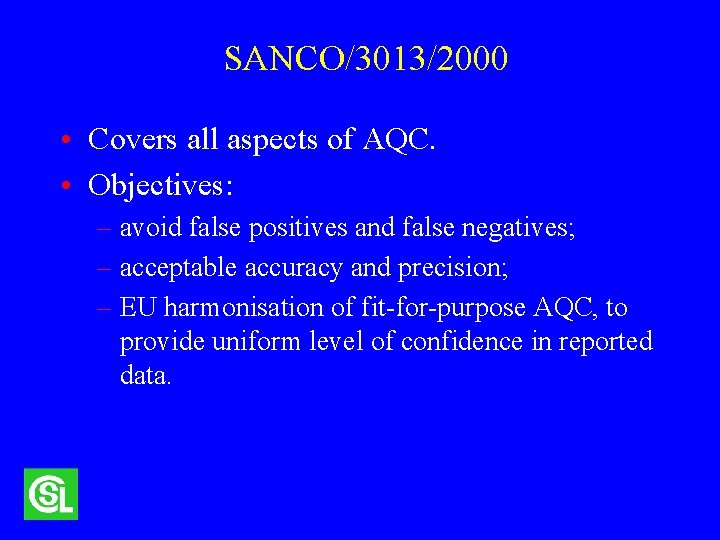 SANCO/3013/2000

• Covers all aspects of AQC.
• Objectives:
– avoid false positives and false negatives;
– acceptable accuracy and precision;
– EU harmonisation of fit-for-purpose AQC, to provide uniform level of confidence in reported data.

CSL